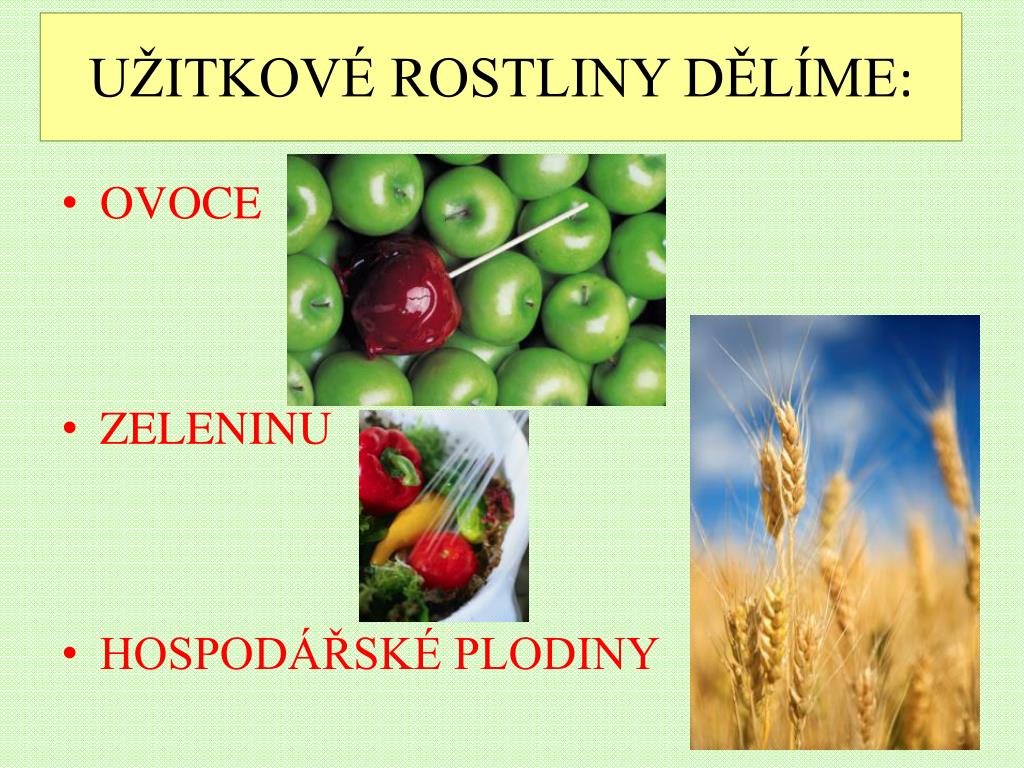 UŽITKOVÉ ROSTLINY DĚLÍME:

• OVOCE

• ZELENINU

• HOSPODÁŘSKÉ PLODINY